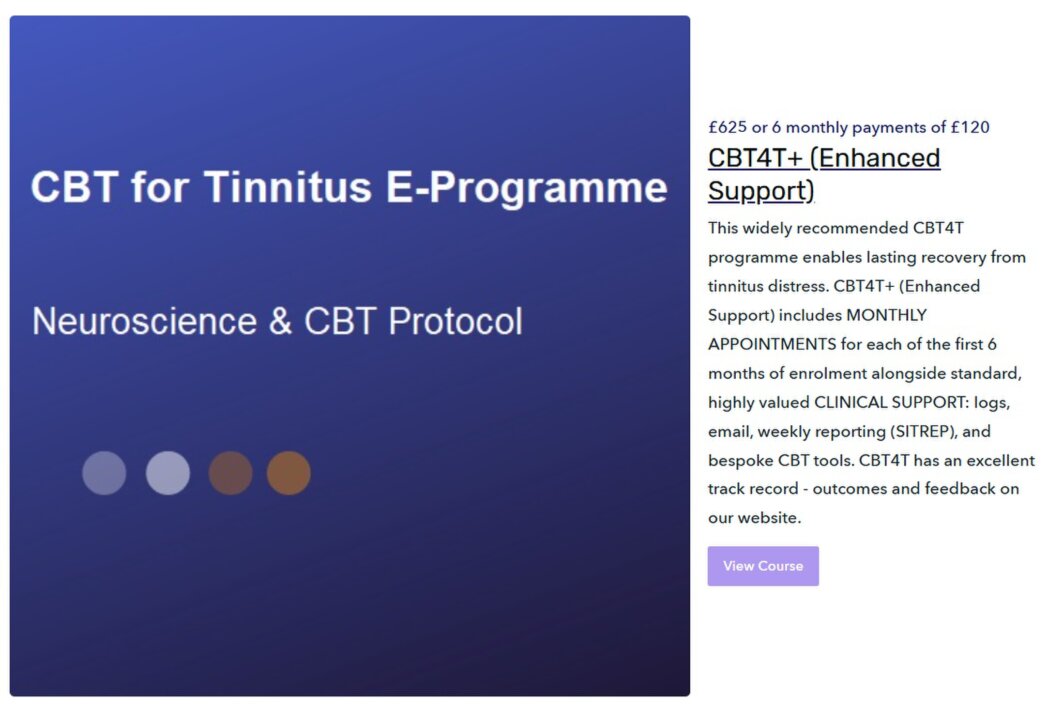 CBT for Tinnitus E-Programme

Neuroscience & CBT Protocol

£625 or 6 monthly payments of £120

CBT4T+ (Enhanced Support)

This widely recommended CBT4T programme enables lasting recovery from tinnitus distress. CBT4T+ (Enhanced Support) includes MONTHLY APPOINTMENTS for each of the first 6 months of enrolment alongside standard, highly valued CLINICAL SUPPORT: logs, email, weekly reporting (SITREP), and bespoke CBT tools. CBT4T has an excellent track record - outcomes and feedback on our website.

View Course